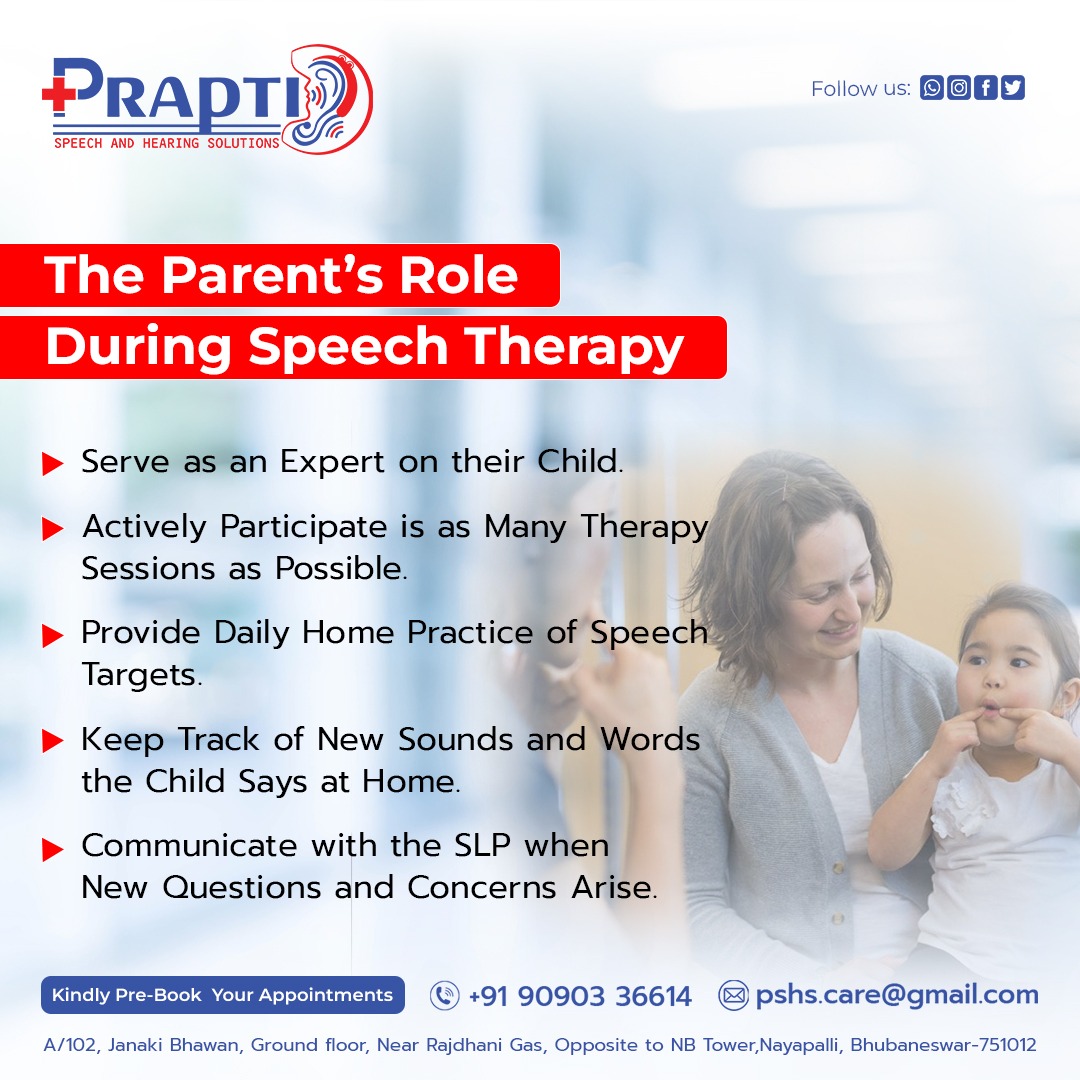 PRAPTI
SPEECH AND HEARING SOLUTIONS

Follow us:

The Parent's Role
During Speech Therapy

Serve as an Expert on their Child.

Actively Participate is as Many Therapy Sessions as Possible.

Provide Daily Home Practice of Speech Targets.

Keep Track of New Sounds and Words the Child Says at Home.

Communicate with the SLP when New Questions and Concerns Arise.

Kindly Pre-Book Your Appointments

+91 90903 36614

pshs.care@gmail.com

A/102, Janaki Bhawan, Ground floor, Near Rajdhani Gas, Opposite to NB Tower,Nayapalli, Bhubaneswar-751012